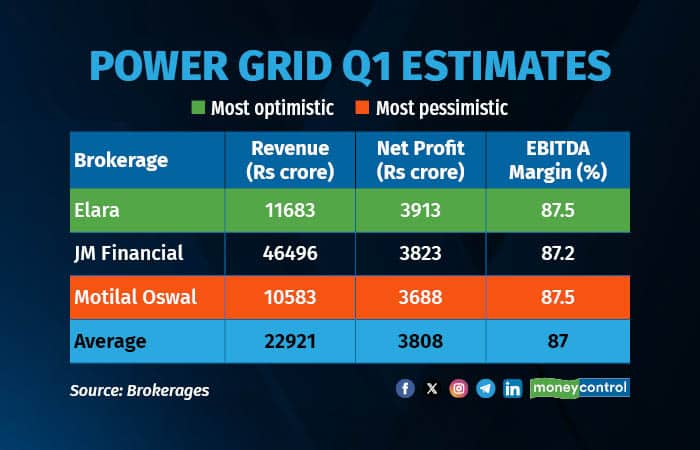 POWER GRID Q1 ESTIMATES

Most optimistic Most pessimistic

| Brokerage | Revenue (Rs crore) | Net Profit (Rs crore) | EBITDA Margin (%) |
|---|---|---|---|
| Elara | 11683 | 3913 | 87.5 |
| JM Financial | 46496 | 3823 | 87.2 |
| Motilal Oswal | 10583 | 3688 | 87.5 |
| Average | 22921 | 3808 | 87 |

Source: Brokerages

moneycontrol